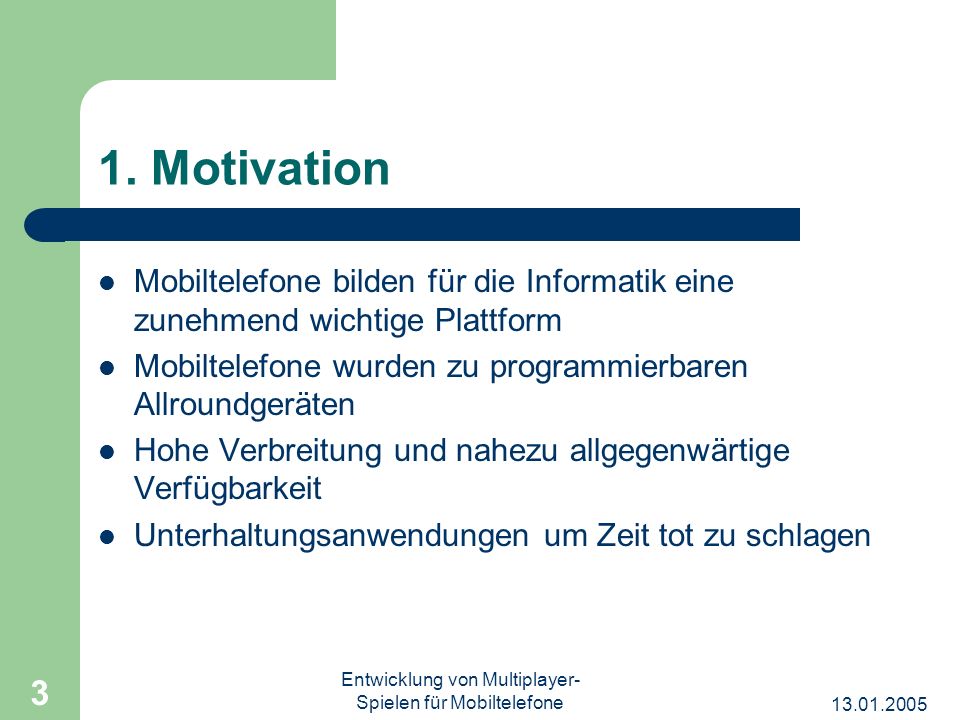 1. Motivation

- Mobiltelefone bilden für die Informatik eine zunehmend wichtige Plattform
- Mobiltelefone wurden zu programmierbaren Allroundgeräten
- Hohe Verbreitung und nahezu allgegenwärtige Verfügbarkeit
- Unterhaltungsanwendungen um Zeit tot zu schlagen

3

Entwicklung von Multiplayer-Spielen für Mobiltelefone

13.01.2005